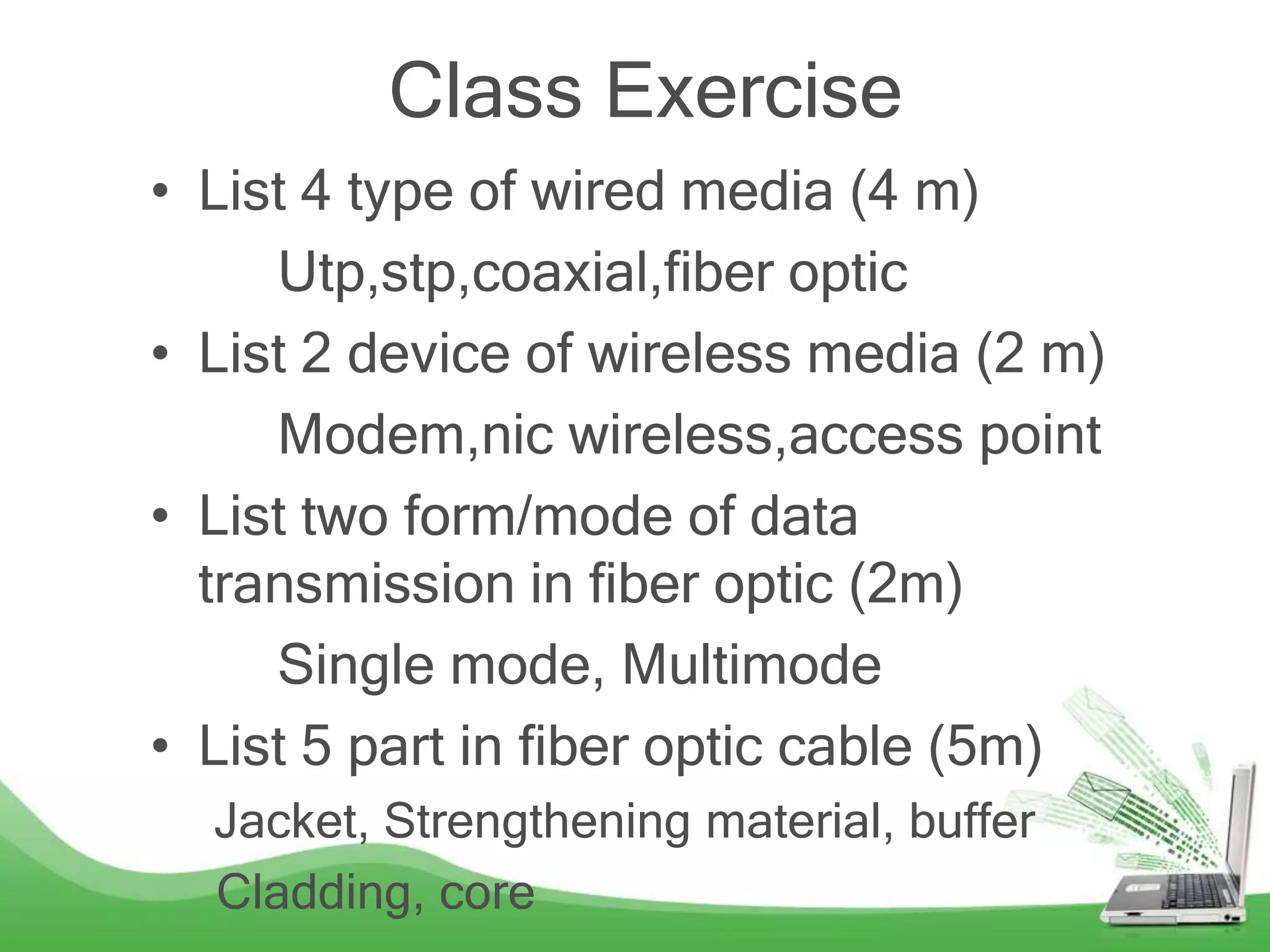 Class Exercise

• List 4 type of wired media (4 m)

Utp,stp,coaxial,fiber optic

• List 2 device of wireless media (2 m)

Modem,nic wireless,access point

• List two form/mode of data transmission in fiber optic (2m)

Single mode, Multimode

• List 5 part in fiber optic cable (5m)

Jacket, Strengthening material, buffer

Cladding, core